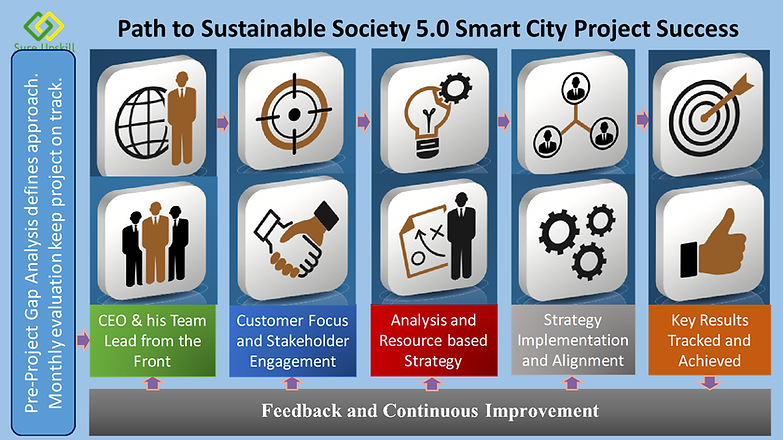 Sure Upskill

Path to Sustainable Society 5.0 Smart City Project Success

Pre-Project Gap Analysis defines approach. Monthly evaluation keep project on track.

CEO & his Team Lead from the Front

Customer Focus and Stakeholder Engagement

Analysis and Resource based Strategy

Strategy Implementation and Alignment

Key Results Tracked and Achieved

Feedback and Continuous Improvement